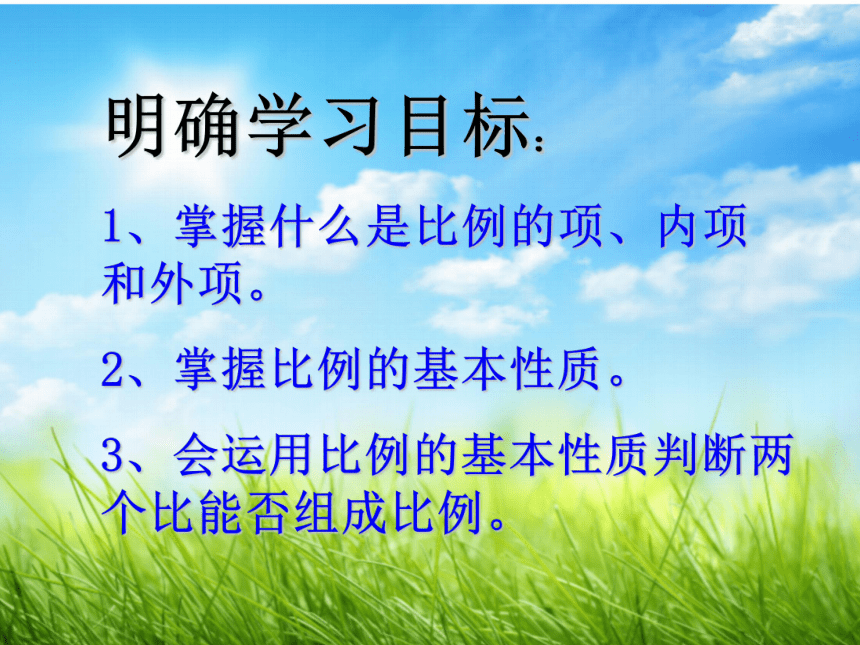 明确学习目标：

1、掌握什么是比例的项、内项和外项。

2、掌握比例的基本性质。

3、会运用比例的基本性质判断两个比能否组成比例。